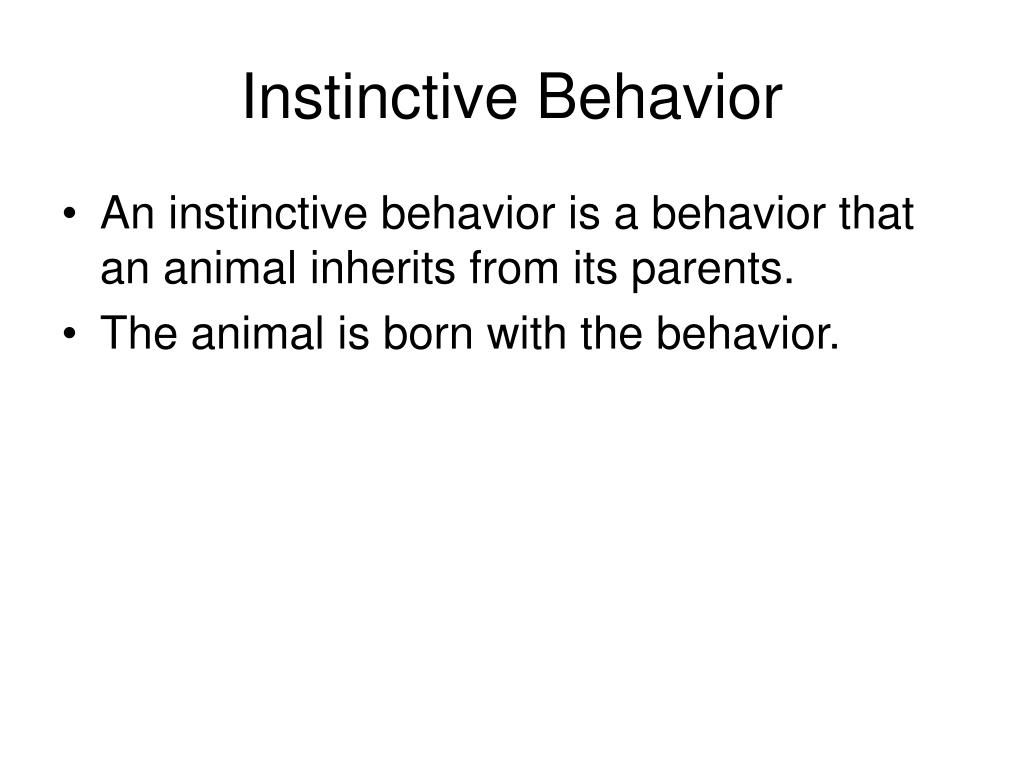 Instinctive Behavior

• An instinctive behavior is a behavior that an animal inherits from its parents.
• The animal is born with the behavior.